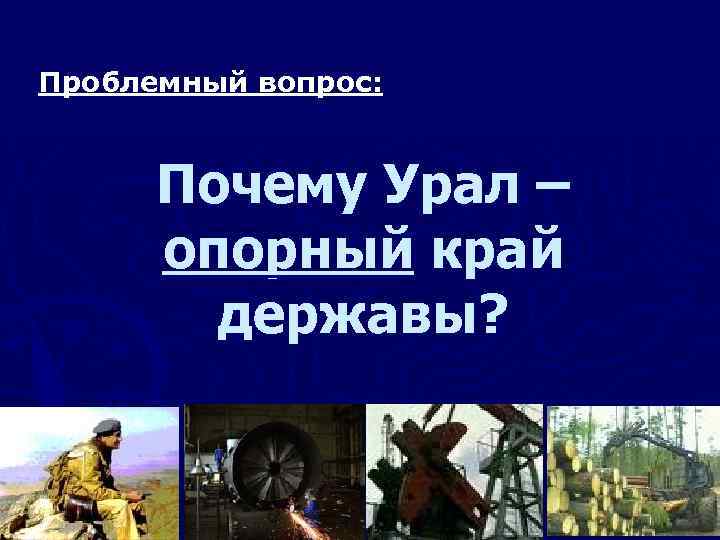 Проблемный вопрос:

Почему Урал – опорный край державы?